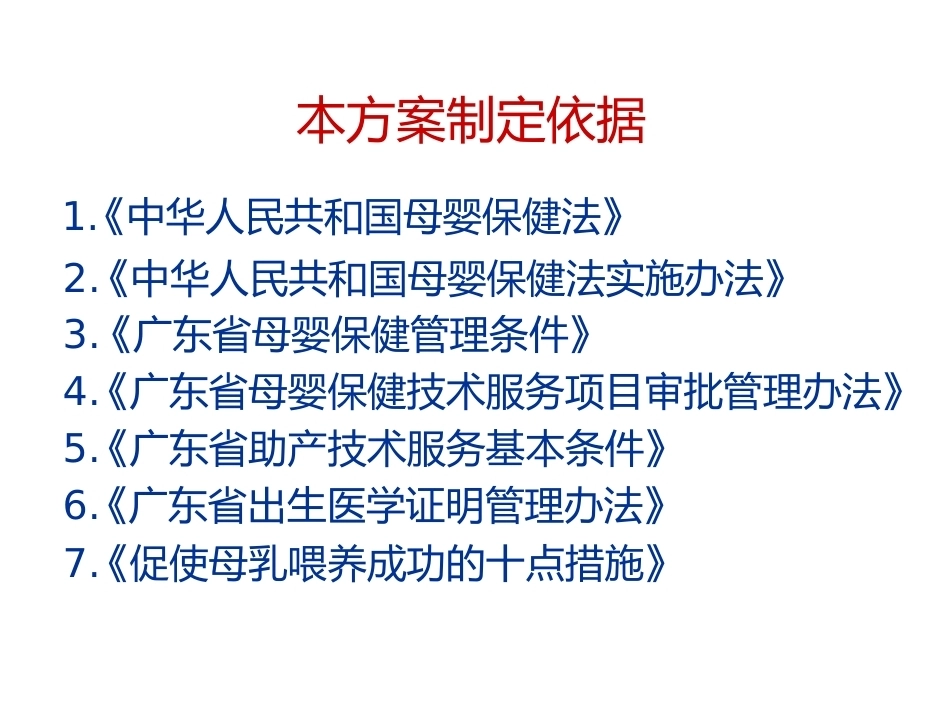 本方案制定依据

1.《中华人民共和国母婴保健法》
2.《中华人民共和国母婴保健法实施办法》
3.《广东省母婴保健管理条件》
4.《广东省母婴保健技术服务项目审批管理办法》
5.《广东省助产技术服务基本条件》
6.《广东省出生医学证明管理办法》
7.《促使母乳喂养成功的十点措施》